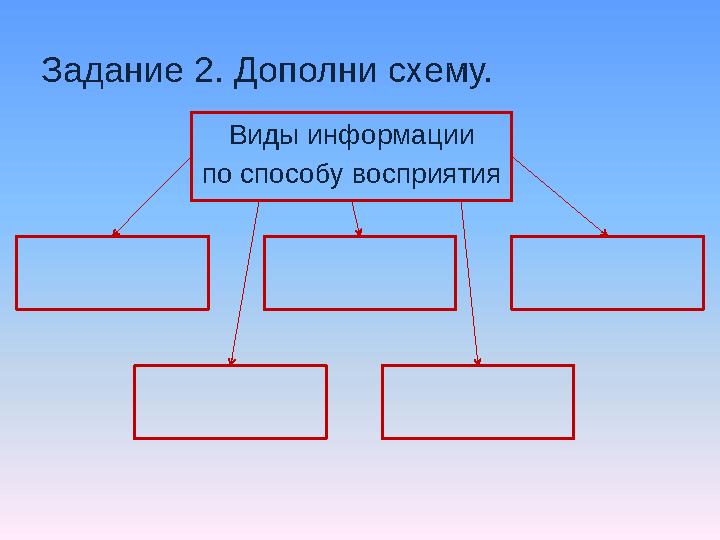 Задание 2. Дополни схему.

Виды информации по способу восприятия